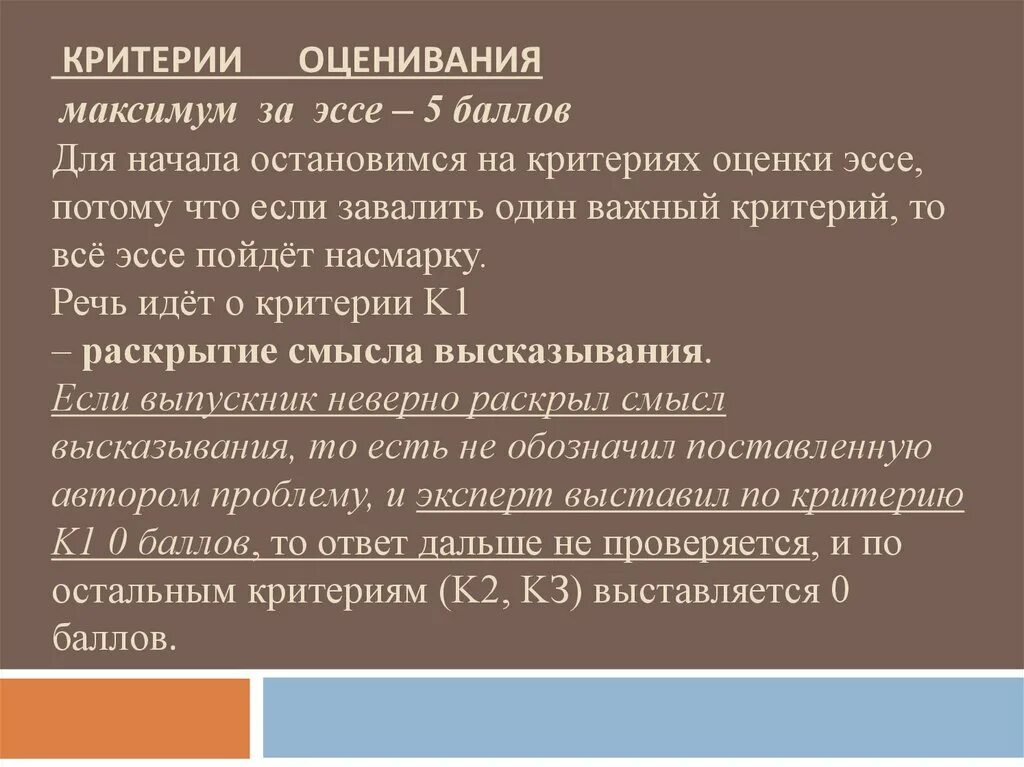 КРИТЕРИИ ОЦЕНИВАНИЯ
максимум за эссе – 5 баллов
Для начала остановимся на критериях оценки эссе, потому что если завалить один важный критерий, то всё эссе пойдёт насмарку.
Речь идёт о критерии К1
– раскрытие смысла высказывания.
Если выпускник неверно раскрыл смысл высказывания, то есть не обозначил поставленную автором проблему, и эксперт выставил по критерию К1 0 баллов, то ответ дальше не проверяется, и по остальным критериям (К2, К3) выставляется 0 баллов.